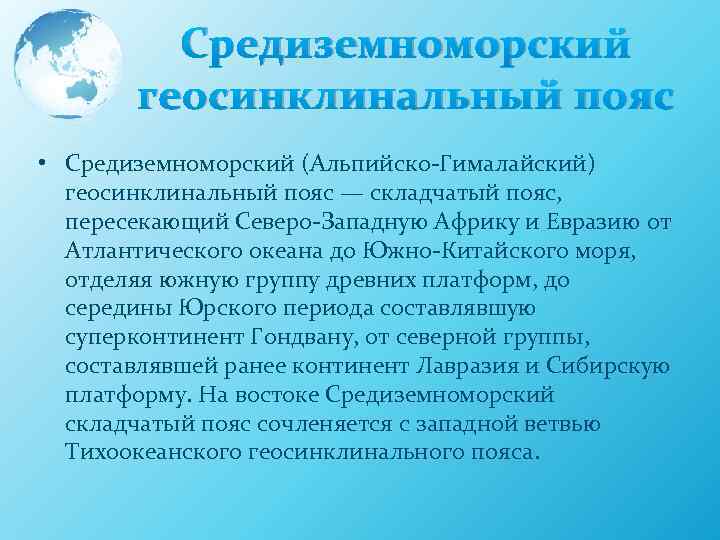 Средиземноморский геосинклинальный пояс

• Средиземноморский (Альпийско-Гималайский) геосинклинальный пояс — складчатый пояс, пересекающий Северо-Западную Африку и Евразию от Атлантического океана до Южно-Китайского моря, отделяя южную группу древних платформ, до середины Юрского периода составлявшую суперконтинент Гондвану, от северной группы, составлявшей ранее континент Лавразия и Сибирскую платформу. На востоке Средиземноморский складчатый пояс сочленяется с западной ветвью Тихоокеанского геосинклинального пояса.